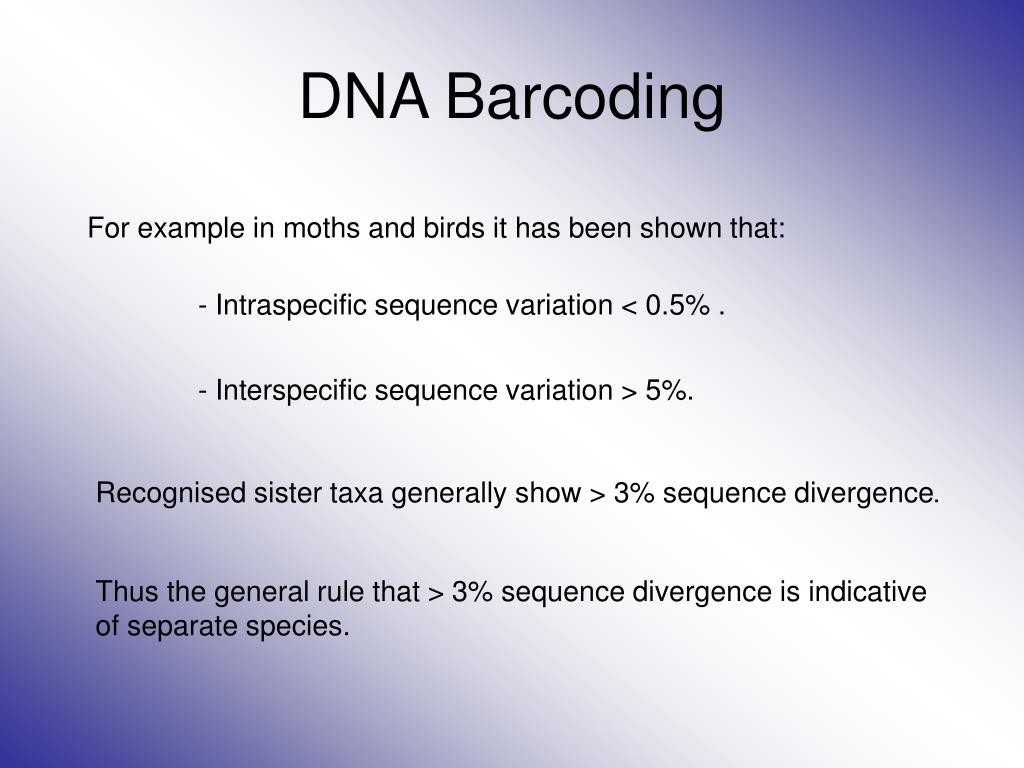 DNA Barcoding

For example in moths and birds it has been shown that:

- Intraspecific sequence variation < 0.5% .

- Interspecific sequence variation > 5%.

Recognised sister taxa generally show > 3% sequence divergence.

Thus the general rule that > 3% sequence divergence is indicative of separate species.